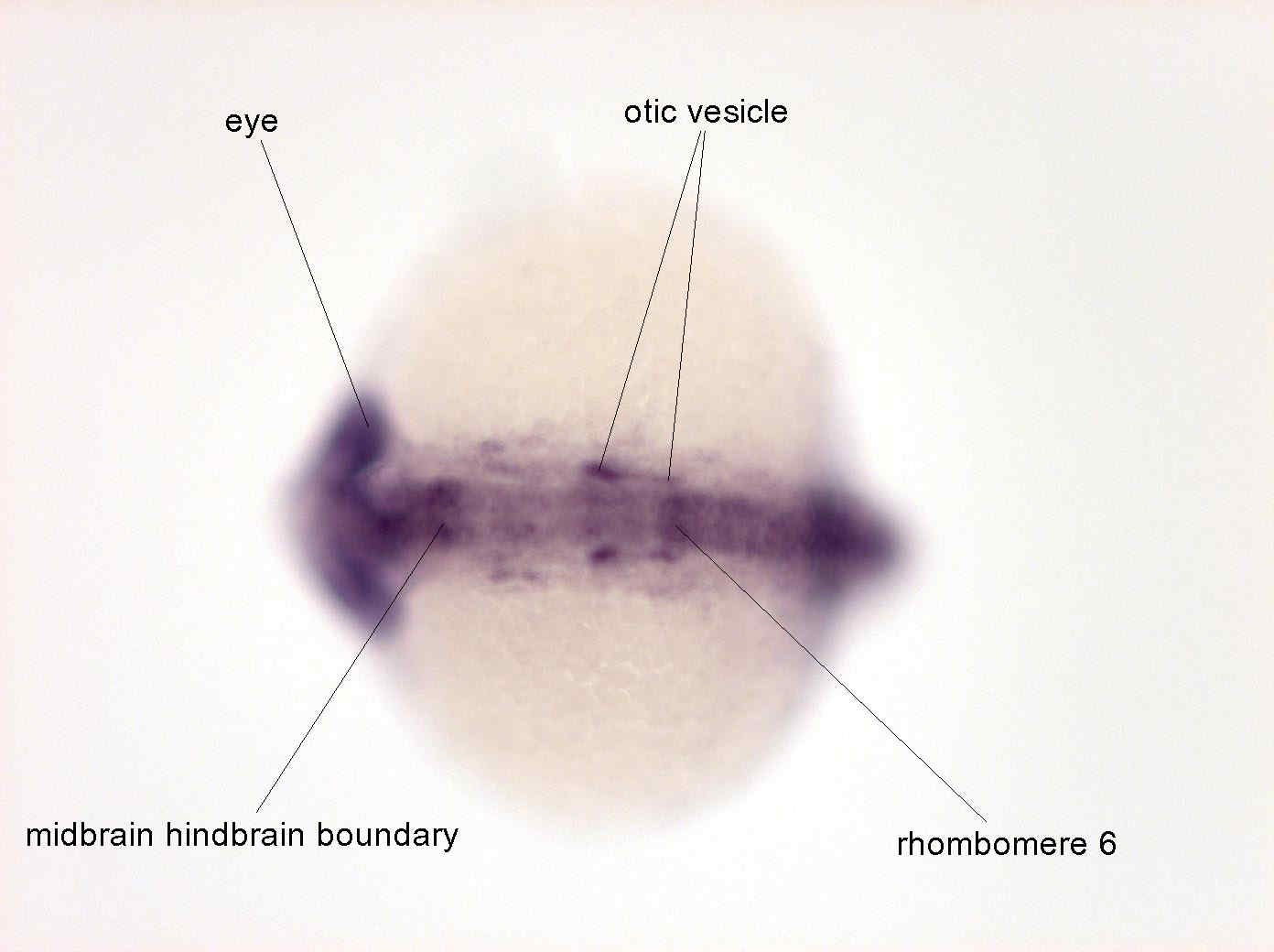 eye

otic vesicle

midbrain hindbrain boundary

rhombomere 6